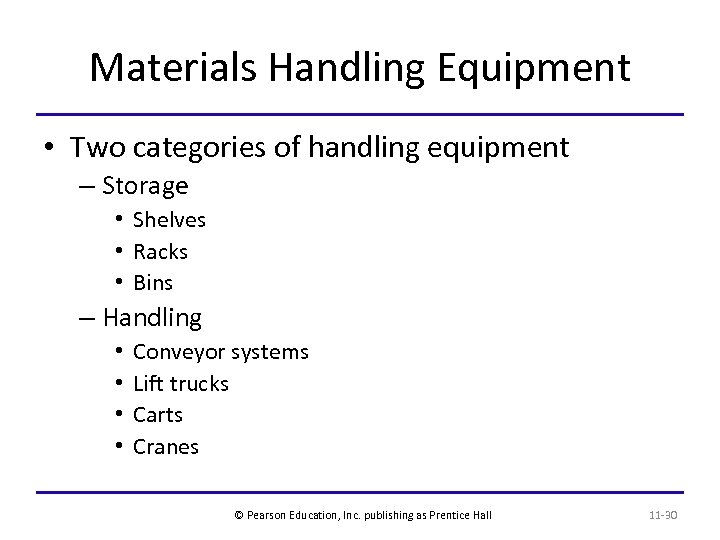 Materials Handling Equipment

• Two categories of handling equipment
– Storage
• Shelves
• Racks
• Bins
– Handling
• Conveyor systems
• Lift trucks
• Carts
• Cranes

© Pearson Education, Inc. publishing as Prentice Hall

11-30